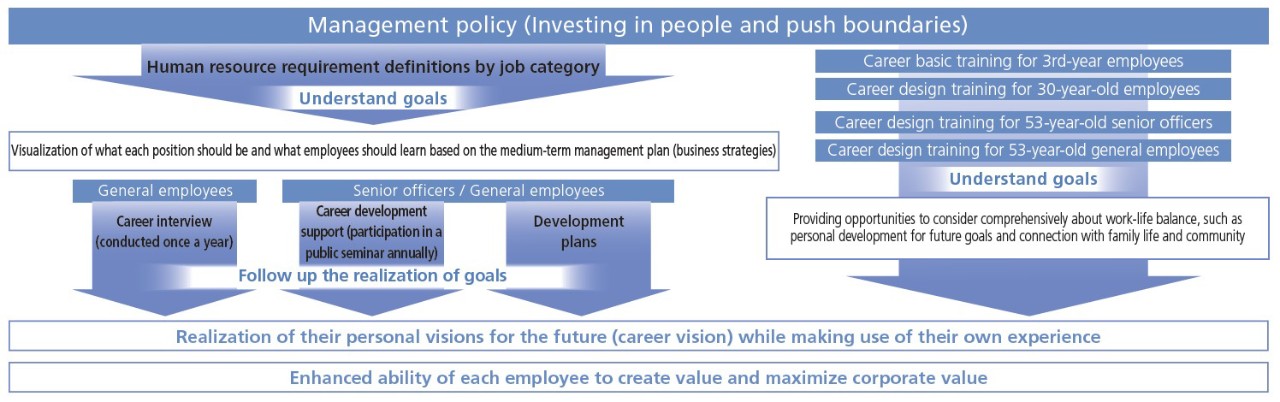 Management policy (Investing in people and push boundaries)

Human resource requirement definitions by job category

Understand goals

Visualization of what each position should be and what employees should learn based on the medium-term management plan (business strategies)

General employees

Senior officers / General employees

Career interview (conducted once a year)

Career development support (participation in a public seminar annually)

Development plans

Follow up the realization of goals

Career basic training for 3rd-year employees

Career design training for 30-year-old employees

Career design training for 53-year-old senior officers

Career design training for 53-year-old general employees

Understand goals

Providing opportunities to consider comprehensively about work-life balance, such as personal development for future goals and connection with family life and community

Realization of their personal visions for the future (career vision) while making use of their own experience

Enhanced ability of each employee to create value and maximize corporate value